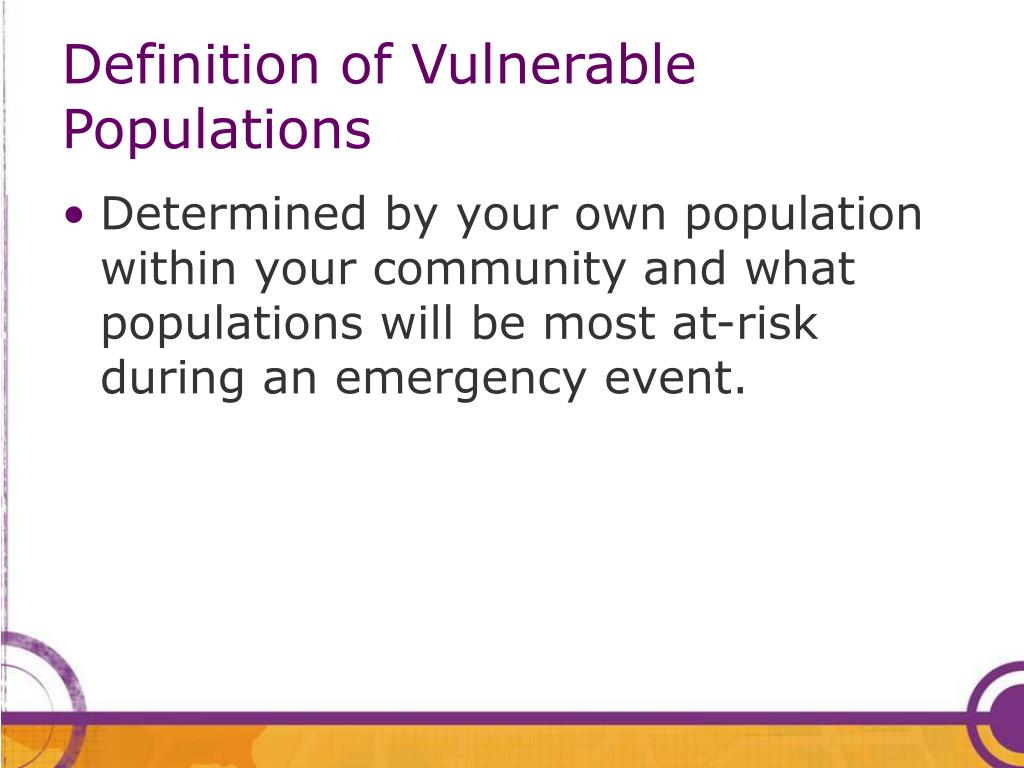 Definition of Vulnerable Populations

• Determined by your own population within your community and what populations will be most at-risk during an emergency event.